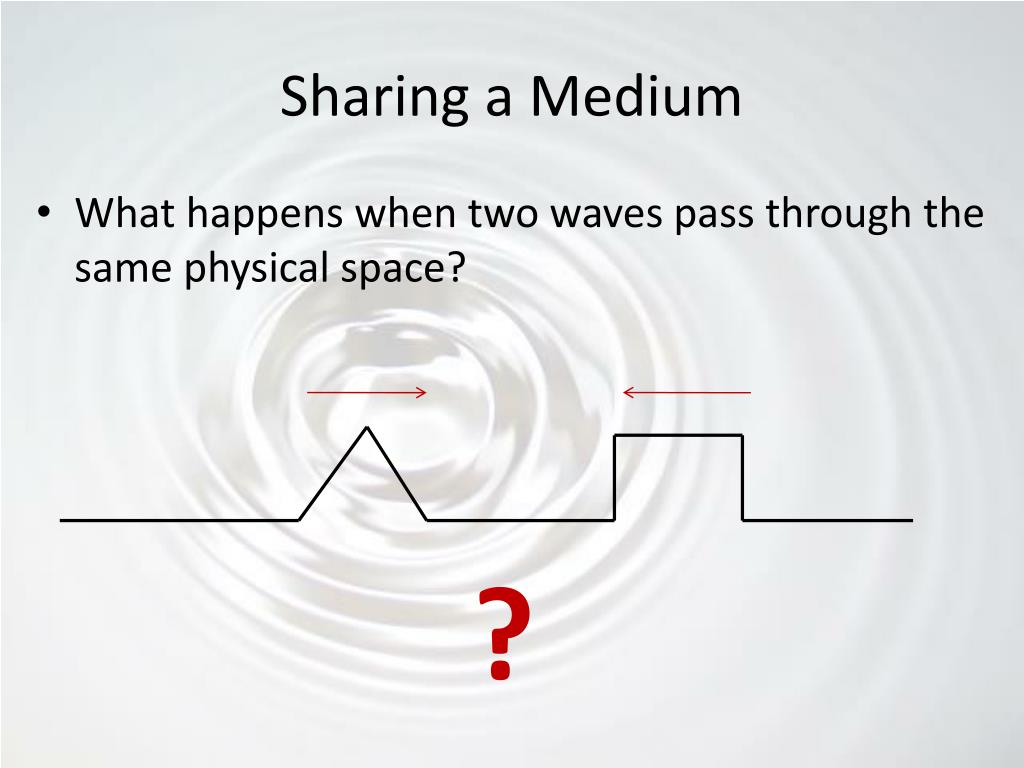 Sharing a Medium

• What happens when two waves pass through the same physical space?

?